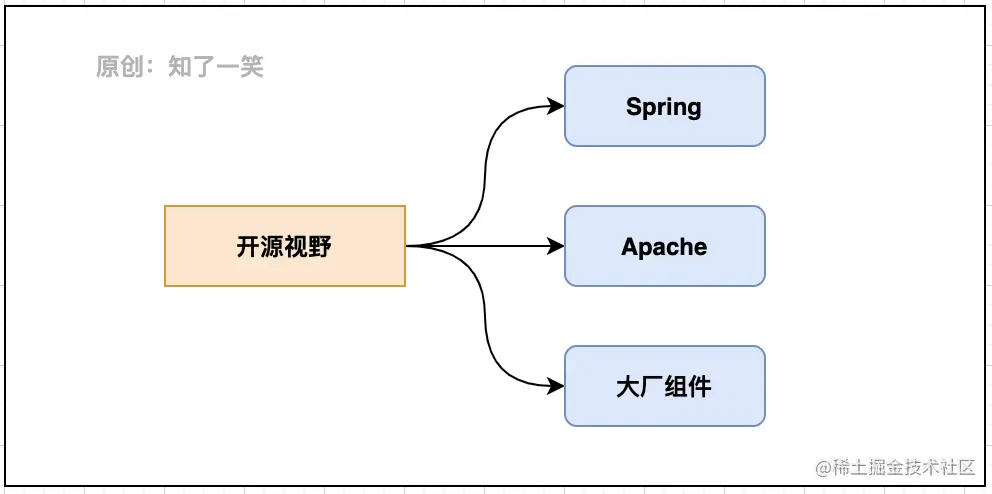 原创：知了一笑

开源视野

Spring

Apache

大厂组件

@稀土掘金技术社区